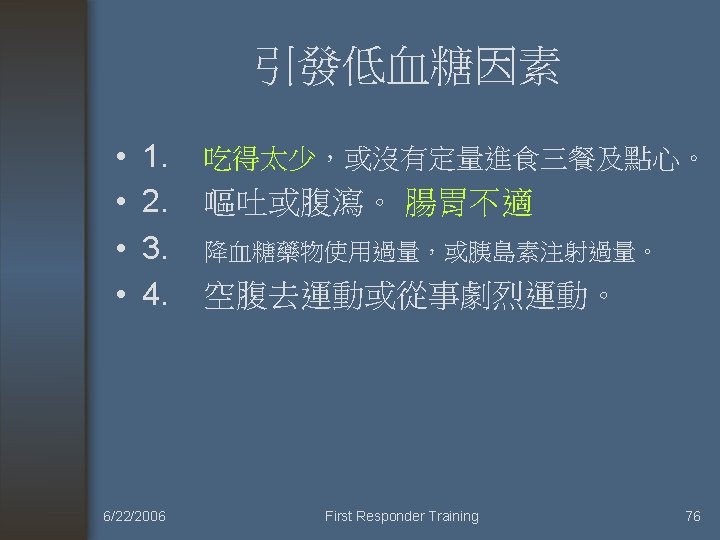 引發低血糖因素

• 1. 吃得太少，或沒有定量進食三餐及點心。
• 2. 嘔吐或腹瀉。 腸胃不適
• 3. 降血糖藥物使用過量，或胰島素注射過量。
• 4. 空腹去運動或從事劇烈運動。

6/22/2006 First Responder Training 76